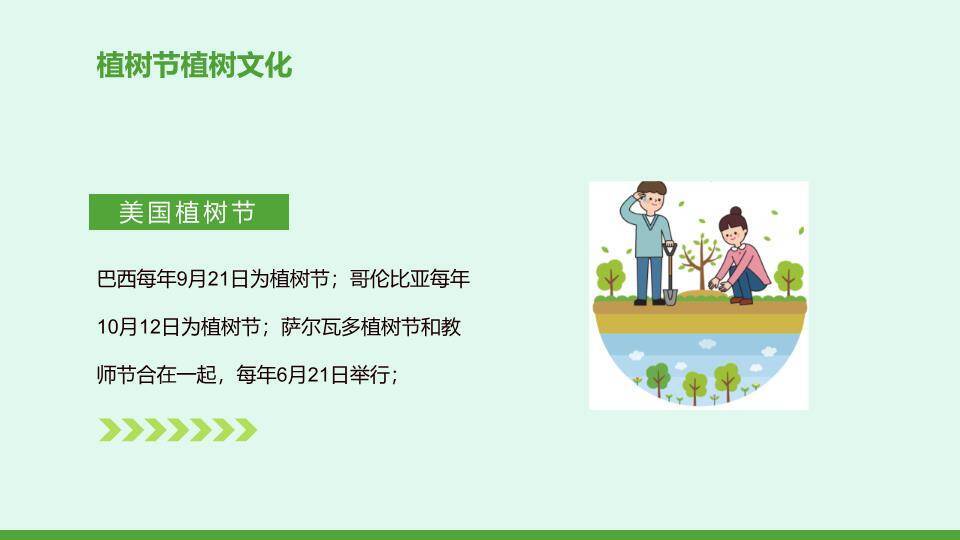 植树节植树文化

美国植树节

巴西每年9月21日为植树节；哥伦比亚每年10月12日为植树节；萨尔瓦多植树节和教师节合在一起，每年6月21日举行；